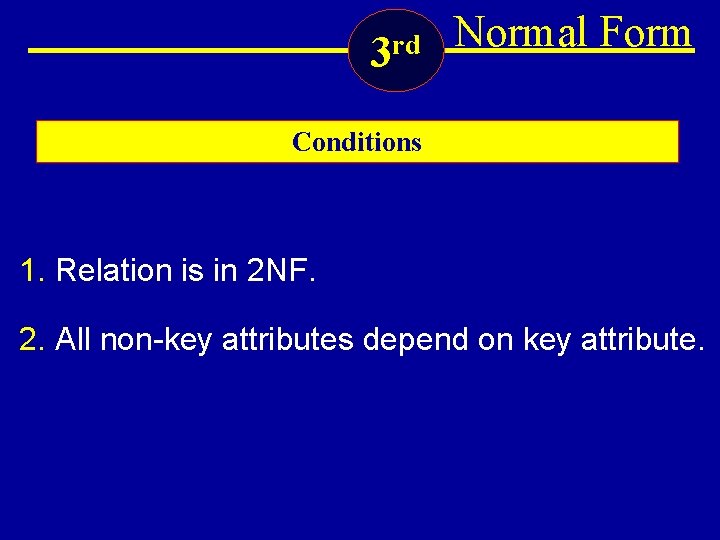 3rd Normal Form

Conditions

1. Relation is in 2NF.

2. All non-key attributes depend on key attribute.